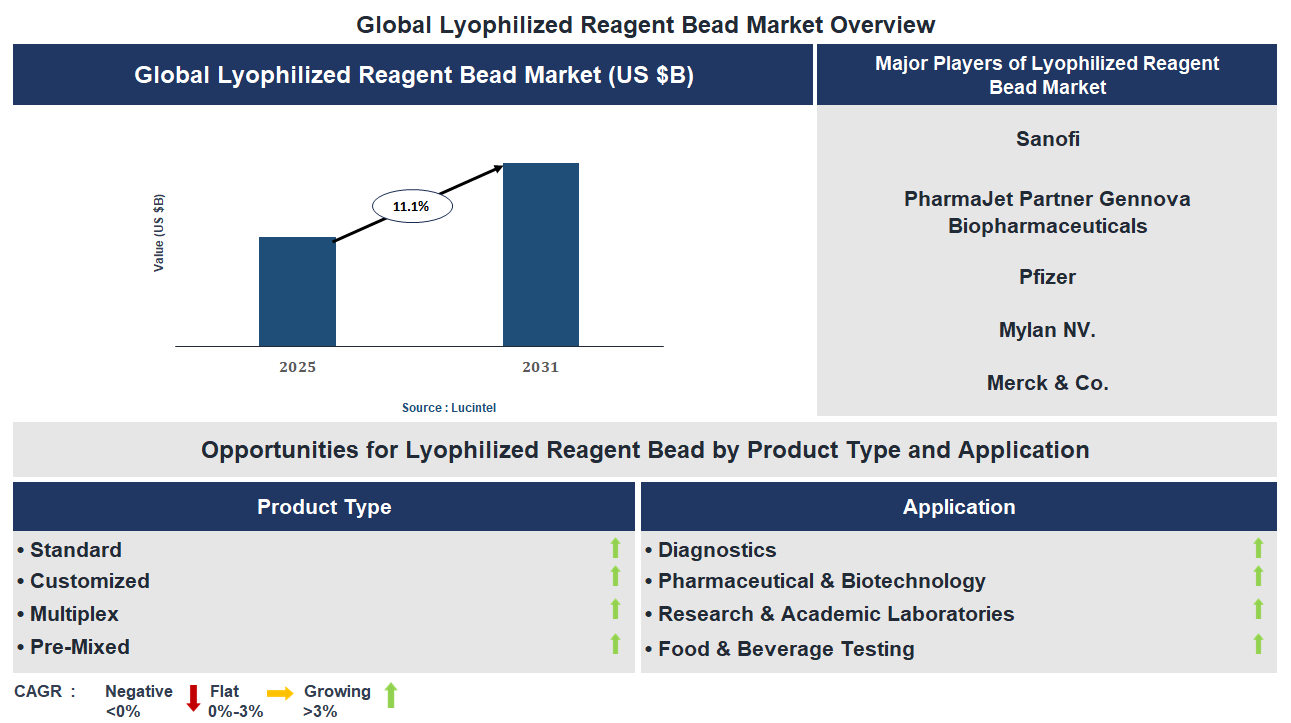 Global Lyophilized Reagent Bead Market Overview

Global Lyophilized Reagent Bead Market (US $B)

Value (US $B)

11.1%

2025

2031

Source : Lucintel

Major Players of Lyophilized Reagent Bead Market

Sanofi

PharmaJet Partner Gennova Biopharmaceuticals

Pfizer

Mylan NV.

Merck & Co.

Opportunities for Lyophilized Reagent Bead by Product Type and Application

Product Type

• Standard

• Customized

• Multiplex

• Pre-Mixed

Application

• Diagnostics

• Pharmaceutical & Biotechnology

• Research & Academic Laboratories

• Food & Beverage Testing

CAGR : Negative <0% Flat 0%-3% Growing >3%